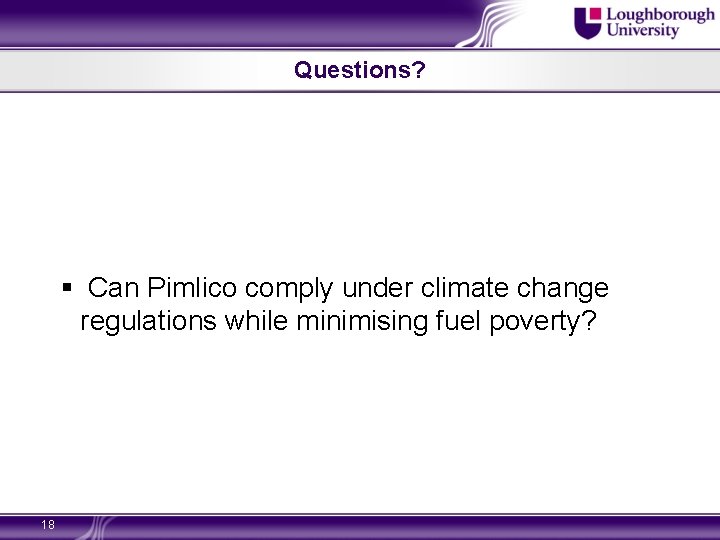 Loughborough University

Questions?

▪ Can Pimlico comply under climate change regulations while minimising fuel poverty?

18